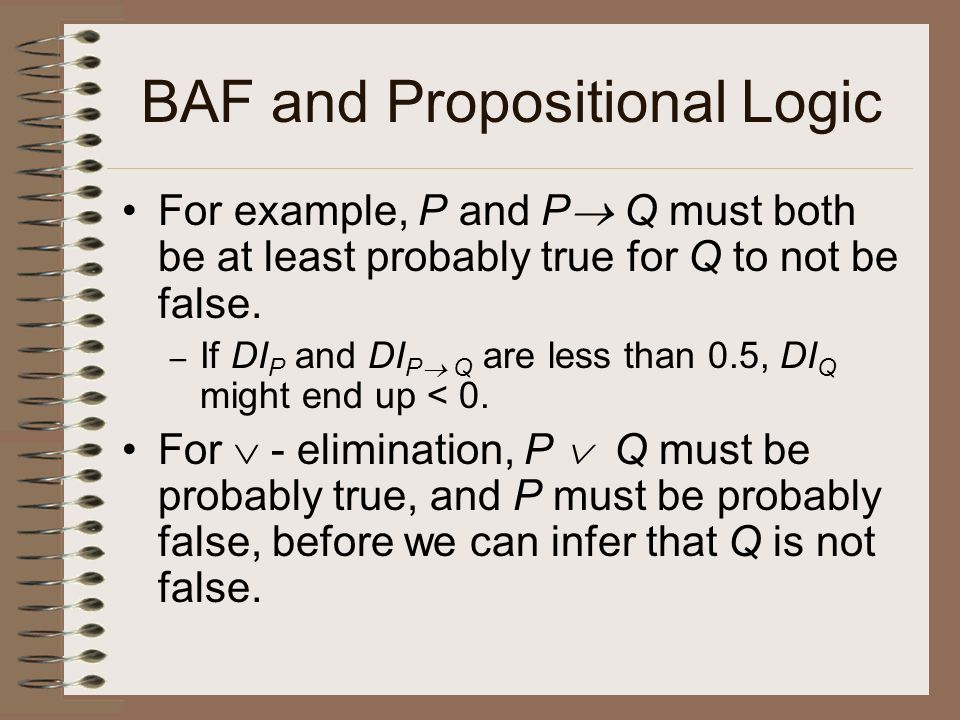 BAF and Propositional Logic

• For example, $P$ and $P \rightarrow Q$ must both be at least probably true for $Q$ to not be false.

– If $DI_P$ and $DI_{P \rightarrow Q}$ are less than 0.5, $DI_Q$ might end up < 0.

• For $\vee$ - elimination, $P \vee Q$ must be probably true, and $P$ must be probably false, before we can infer that $Q$ is not false.